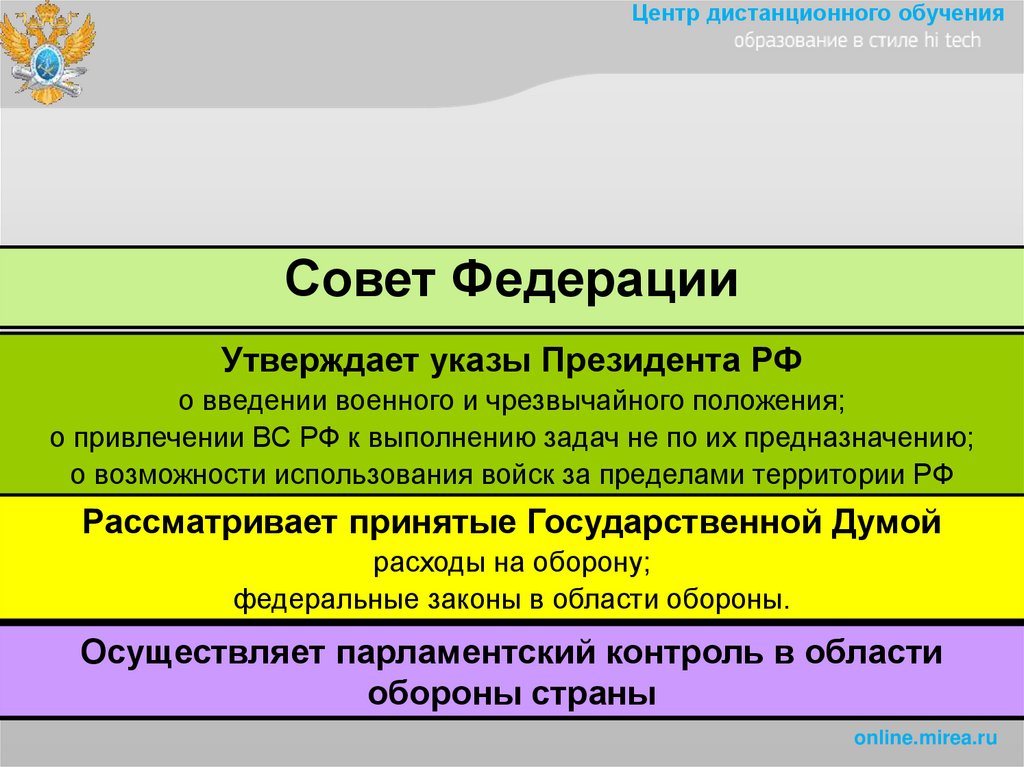 Центр дистанционного обучения
образование в стиле hi tech

Совет Федерации

Утверждает указы Президента РФ
о введении военного и чрезвычайного положения;
о привлечении ВС РФ к выполнению задач не по их предназначению;
о возможности использования войск за пределами территории РФ

Рассматривает принятые Государственной Думой
расходы на оборону;
федеральные законы в области обороны.

Осуществляет парламентский контроль в области обороны страны

online.mirea.ru